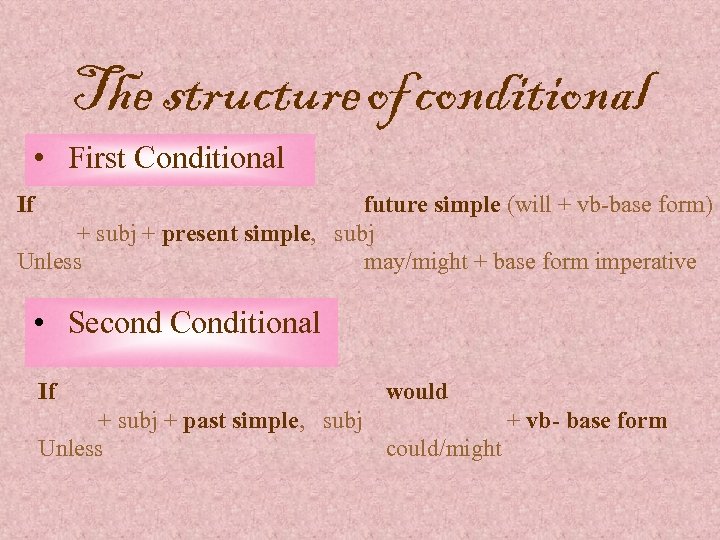 The structure of conditional

• First Conditional

If future simple (will + vb-base form)
+ subj + present simple, subj
Unless may/might + base form imperative

• Second Conditional

If would
+ subj + past simple, subj + vb- base form
Unless could/might